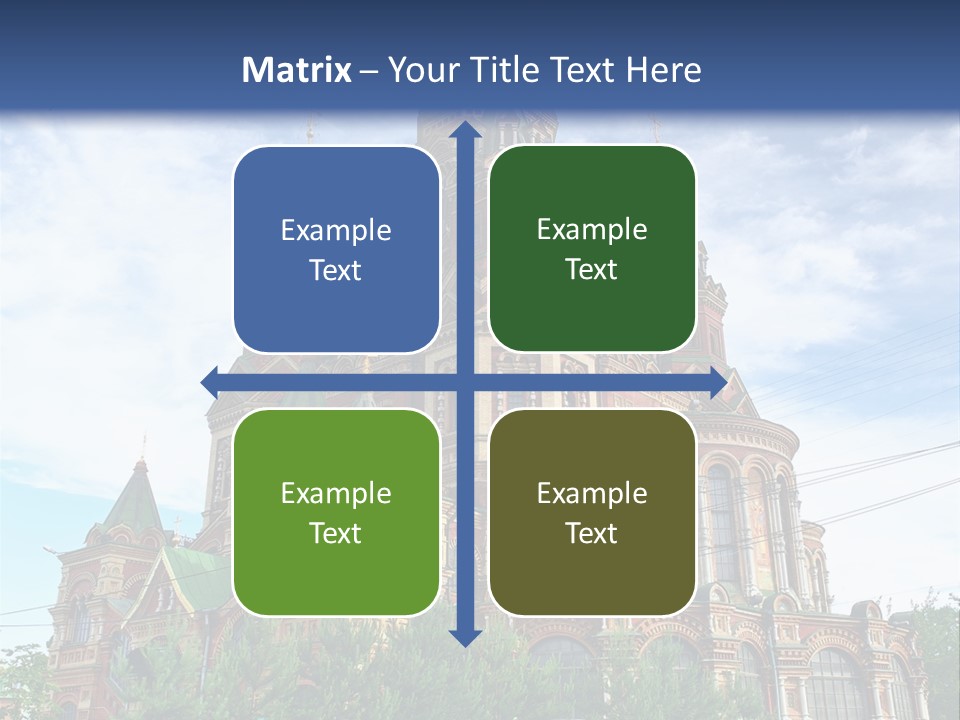 Matrix – Your Title Text Here

Example Text

Example Text

Example Text

Example Text